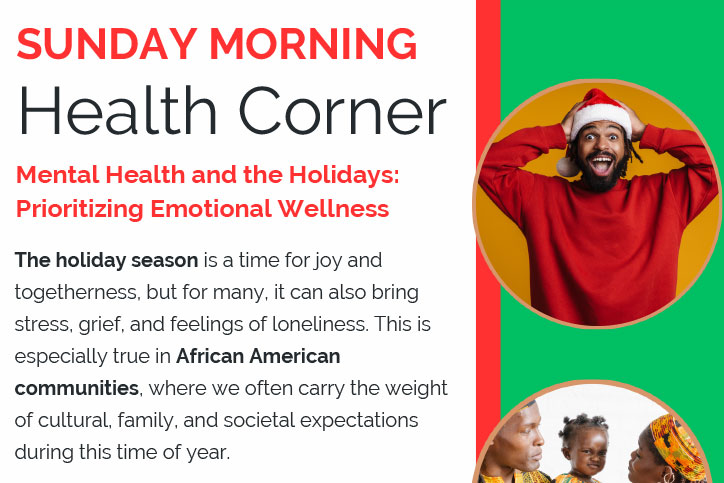 SUNDAY MORNING
Health Corner

Mental Health and the Holidays: Prioritizing Emotional Wellness

The holiday season is a time for joy and togetherness, but for many, it can also bring stress, grief, and feelings of loneliness. This is especially true in African American communities, where we often carry the weight of cultural, family, and societal expectations during this time of year.